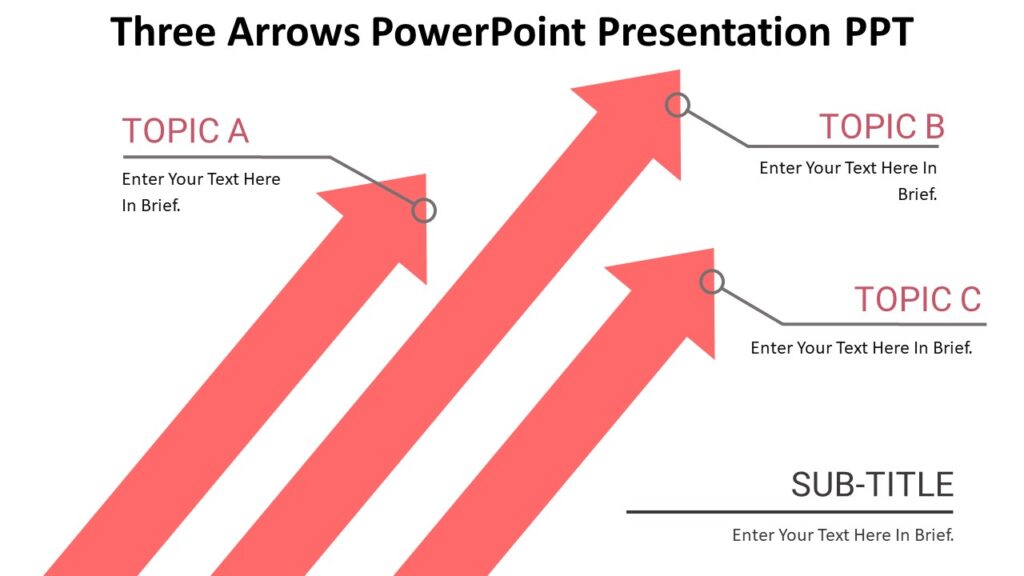 Three Arrows PowerPoint Presentation PPT

TOPIC A

Enter Your Text Here In Brief.

TOPIC B

Enter Your Text Here In Brief.

TOPIC C

Enter Your Text Here In Brief.

SUB-TITLE

Enter Your Text Here In Brief.